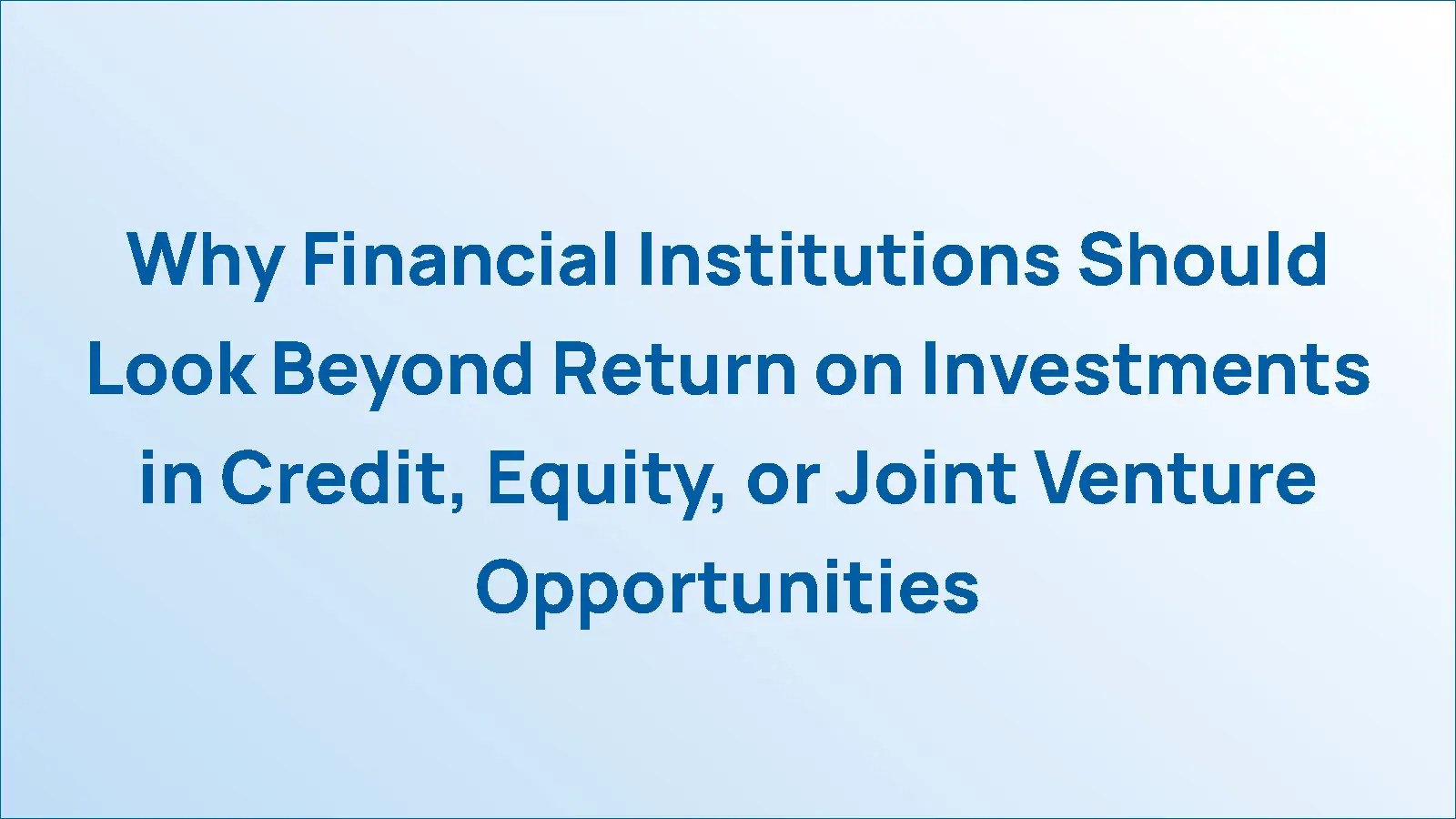 Why Financial Institutions Should Look Beyond Return on Investments in Credit, Equity, or Joint Venture Opportunities